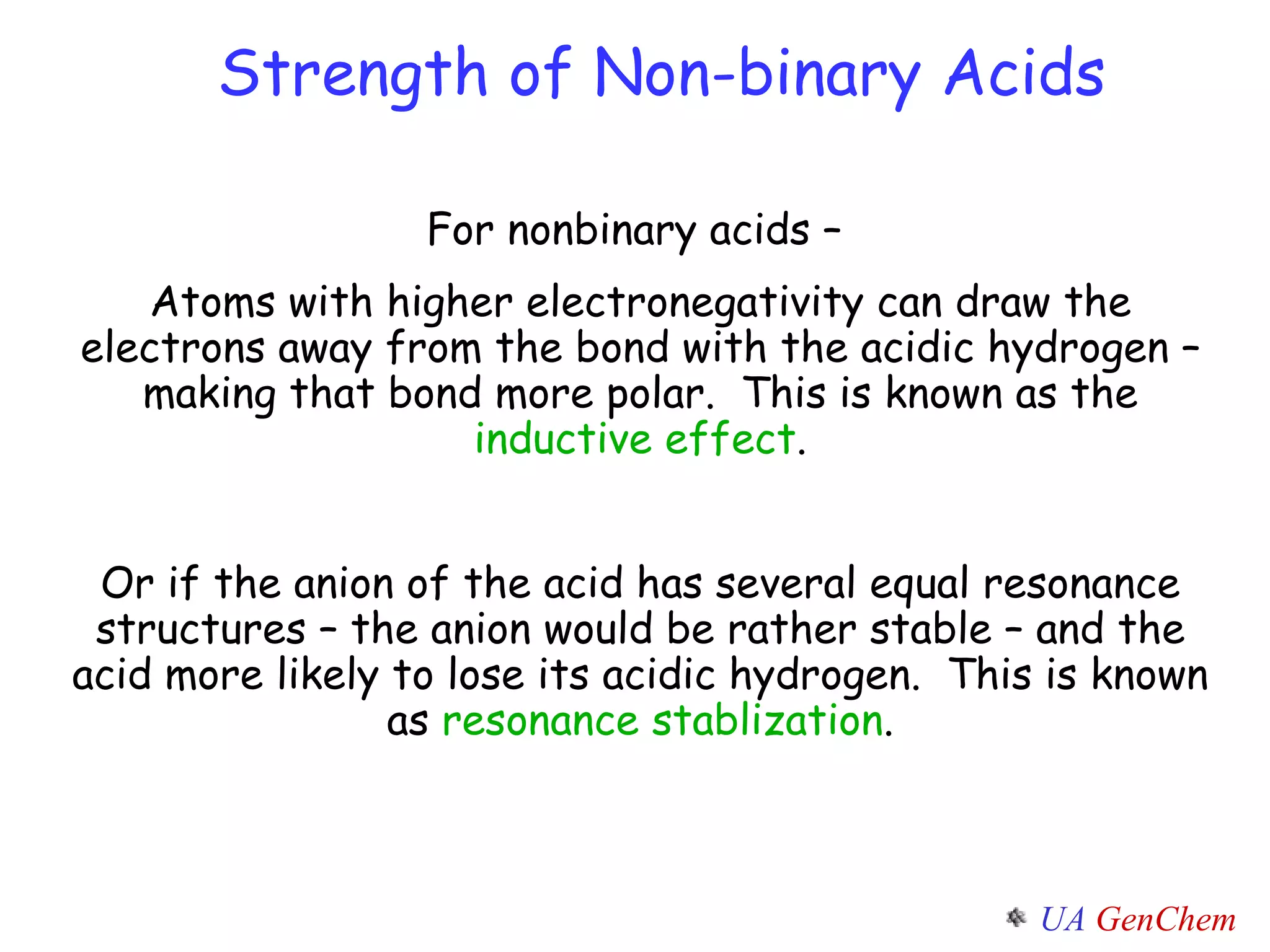 Strength of Non-binary Acids

For nonbinary acids –

Atoms with higher electronegativity can draw the electrons away from the bond with the acidic hydrogen – making that bond more polar. This is known as the inductive effect.

Or if the anion of the acid has several equal resonance structures – the anion would be rather stable – and the acid more likely to lose its acidic hydrogen. This is known as resonance stablization.

UA GenChem